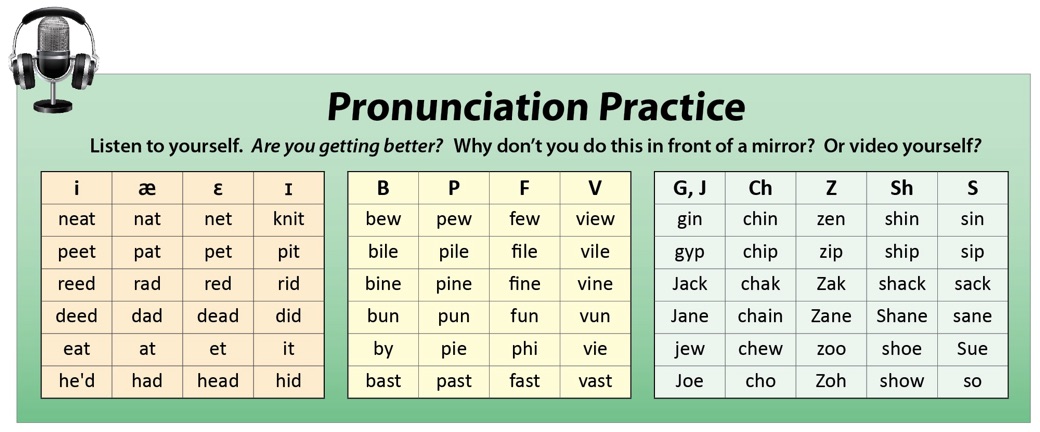 Pronunciation Practice

Listen to yourself. Are you getting better? Why don't you do this in front of a mirror? Or video yourself?

| i | æ | ɛ | ɪ |
|---|---|---|---|
| neat | nat | net | knit |
| peet | pat | pet | pit |
| reed | rad | red | rid |
| deed | dad | dead | did |
| eat | at | et | it |
| he'd | had | head | hid |

| B | P | F | V |
|---|---|---|---|
| bew | pew | few | view |
| bile | pile | file | vile |
| bine | pine | fine | vine |
| bun | pun | fun | vun |
| by | pie | phi | vie |
| bast | past | fast | vast |

| G, J | Ch | Z | Sh | S |
|---|---|---|---|---|
| gin | chin | zen | shin | sin |
| gyp | chip | zip | ship | sip |
| Jack | chak | Zak | shack | sack |
| Jane | chain | Zane | Shane | sane |
| jew | chew | zoo | shoe | Sue |
| Joe | cho | Zoh | show | so |